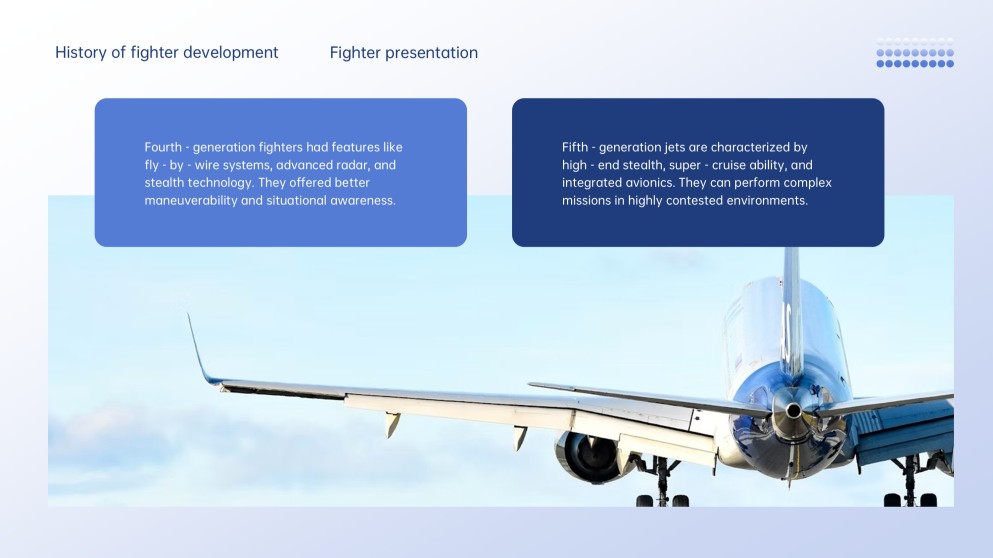 History of fighter development

Fighter presentation

Fourth - generation fighters had features like fly - by - wire systems, advanced radar, and stealth technology. They offered better maneuverability and situational awareness.

Fifth - generation jets are characterized by high - end stealth, super - cruise ability, and integrated avionics. They can perform complex missions in highly contested environments.